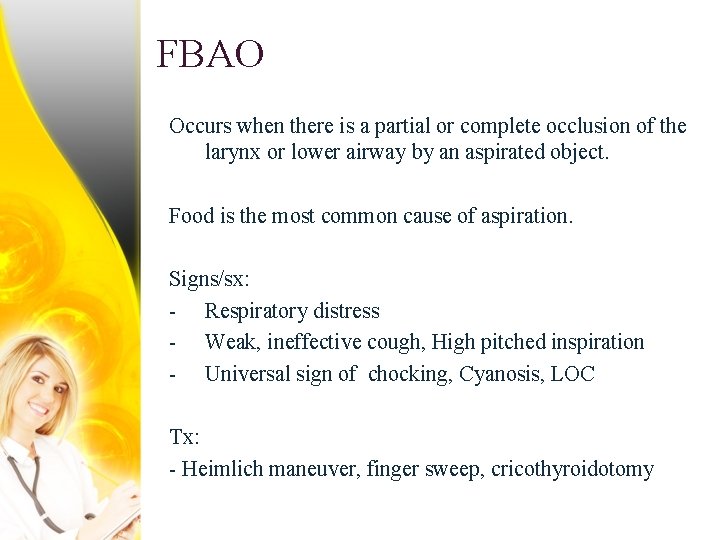 FBAO

Occurs when there is a partial or complete occlusion of the larynx or lower airway by an aspirated object.

Food is the most common cause of aspiration.

Signs/sx:
- Respiratory distress
- Weak, ineffective cough, High pitched inspiration
- Universal sign of chocking, Cyanosis, LOC

Tx:
- Heimlich maneuver, finger sweep, cricothyroidotomy